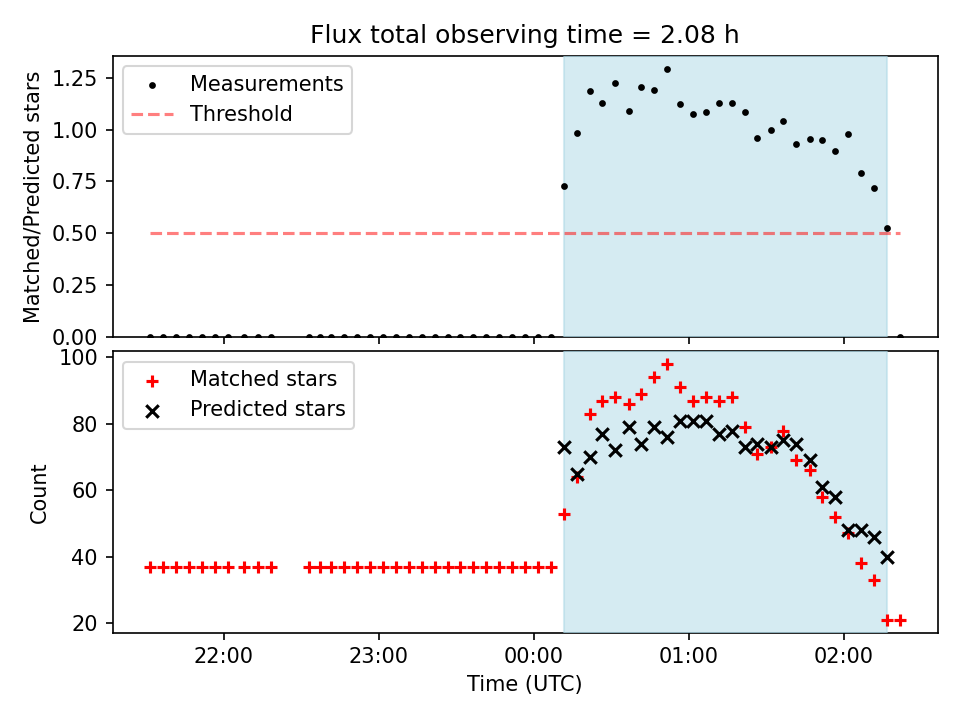 Flux total observing time = 2.08 h

Matched/Predicted stars

1.25
1.00
0.75
0.50
0.25
0.00

Measurements
Threshold

Count

100
80
60
40
20

Matched stars
Predicted stars

22:00
23:00
00:00
01:00
02:00

Time (UTC)